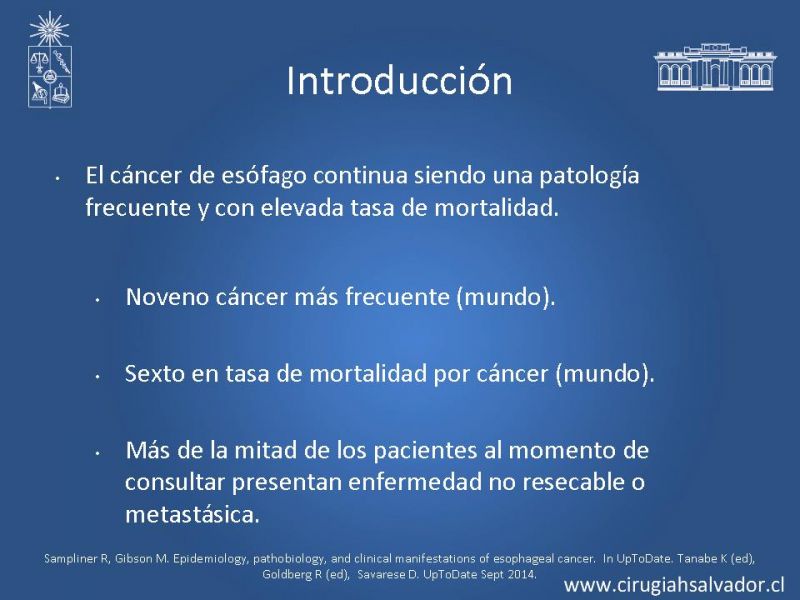 Introducción

• El cáncer de esófago continua siendo una patología frecuente y con elevada tasa de mortalidad.

• Noveno cáncer más frecuente (mundo).

• Sexto en tasa de mortalidad por cáncer (mundo).

• Más de la mitad de los pacientes al momento de consultar presentan enfermedad no resecable o metastásica.

Sampliner R, Gibson M. Epidemiology, pathobiology, and clinical manifestations of esophageal cancer. In UpToDate. Tanabe K (ed), Goldberg R (ed), Savarese D. UpToDate Sept 2014.

www.cirugiahsalvador.cl